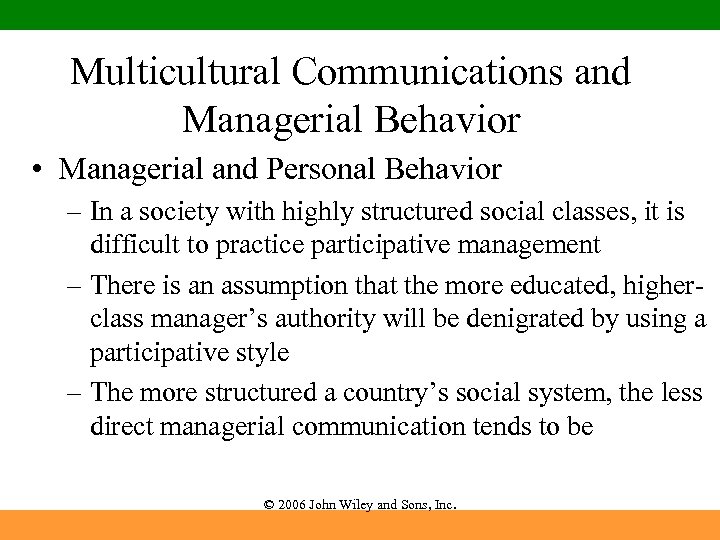 Multicultural Communications and Managerial Behavior

• Managerial and Personal Behavior

– In a society with highly structured social classes, it is difficult to practice participative management

– There is an assumption that the more educated, higher-class manager’s authority will be denigrated by using a participative style

– The more structured a country’s social system, the less direct managerial communication tends to be

© 2006 John Wiley and Sons, Inc.